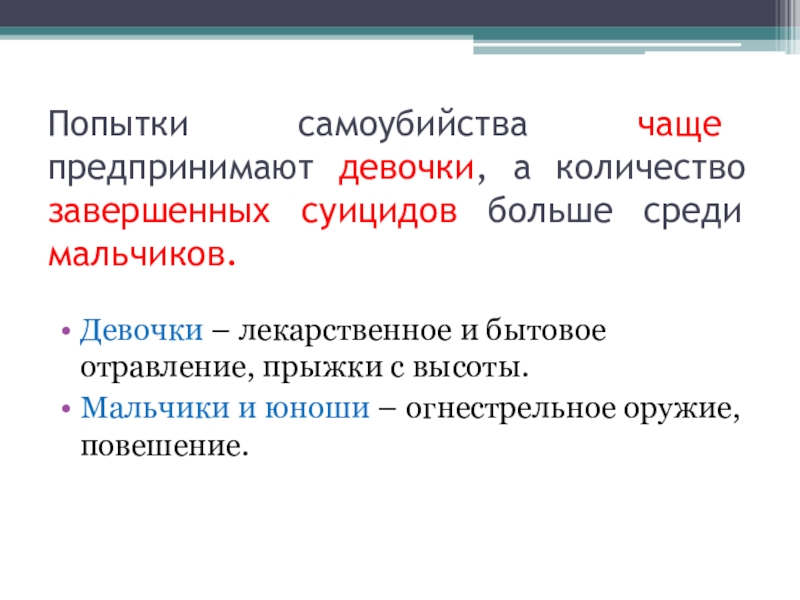 Попытки самоубийства чаще предпринимают девочки, а количество завершенных суицидов больше среди мальчиков.

• Девочки – лекарственное и бытовое отравление, прыжки с высоты.
• Мальчики и юноши – огнестрельное оружие, повешение.